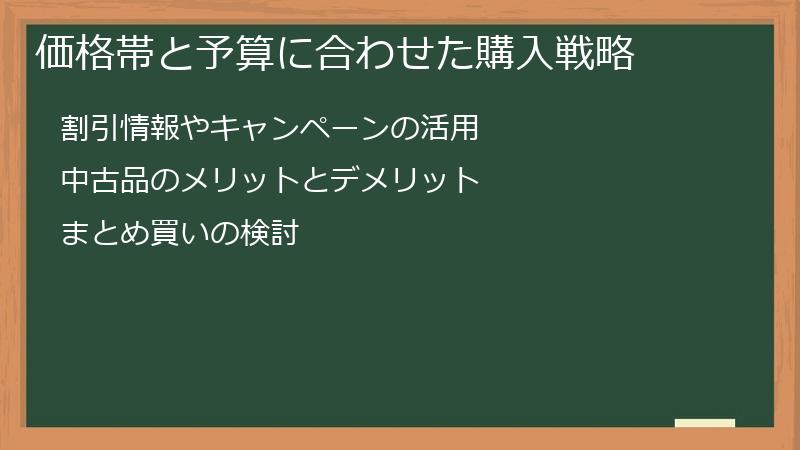 価格帯と予算に合わせた購入戦略

割引情報やキャンペーンの活用

中古品のメリットとデメリット

まとめ買いの検討